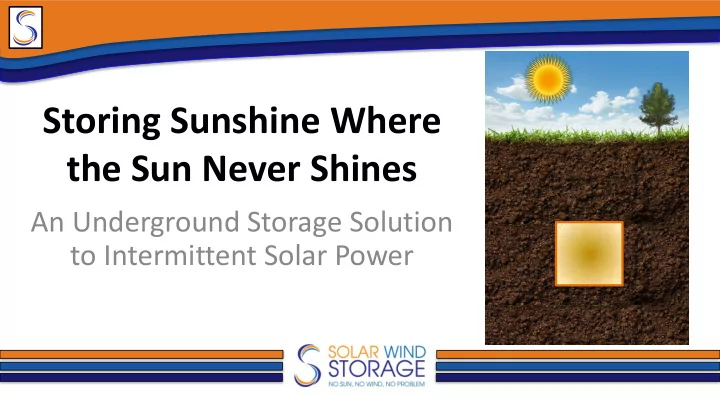 Storing Sunshine Where the Sun Never Shines

An Underground Storage Solution to Intermittent Solar Power

SOLAR WIND STORAGE
NO SUN, NO WIND, NO PROBLEM